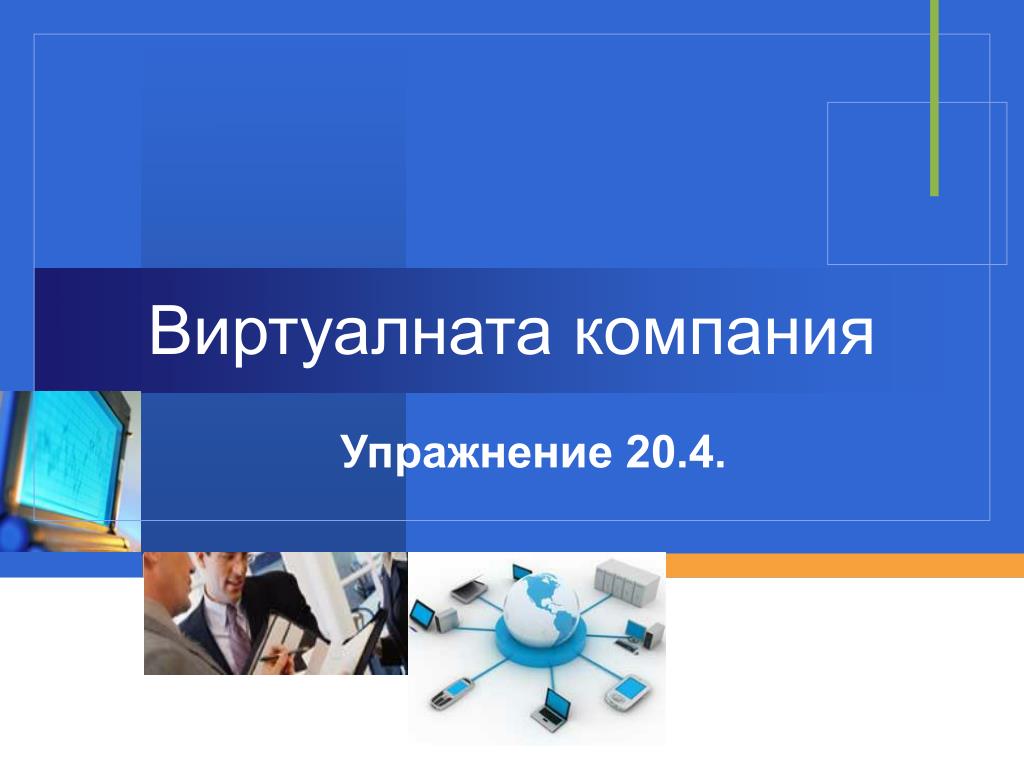 Виртуалната компания

Упражнение 20.4.